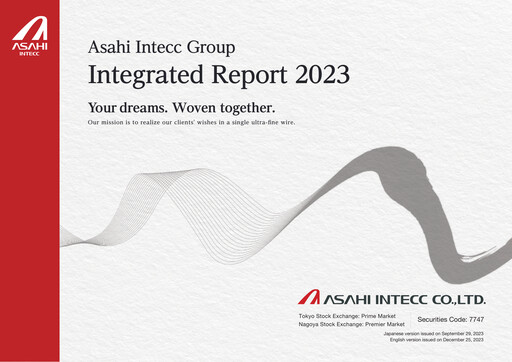 ASAHI
INTECC

Asahi Intecc Group
Integrated Report 2023

Your dreams. Woven together.
Our mission is to realize our clients' wishes in a single ultra-fine wire.

ASAHI INTECC CO.,LTD.

Tokyo Stock Exchange: Prime Market
Nagoya Stock Exchange: Premier Market

Securities Code: 7747

Japanese version issued on September 29, 2023
English version issued on December 25, 2023